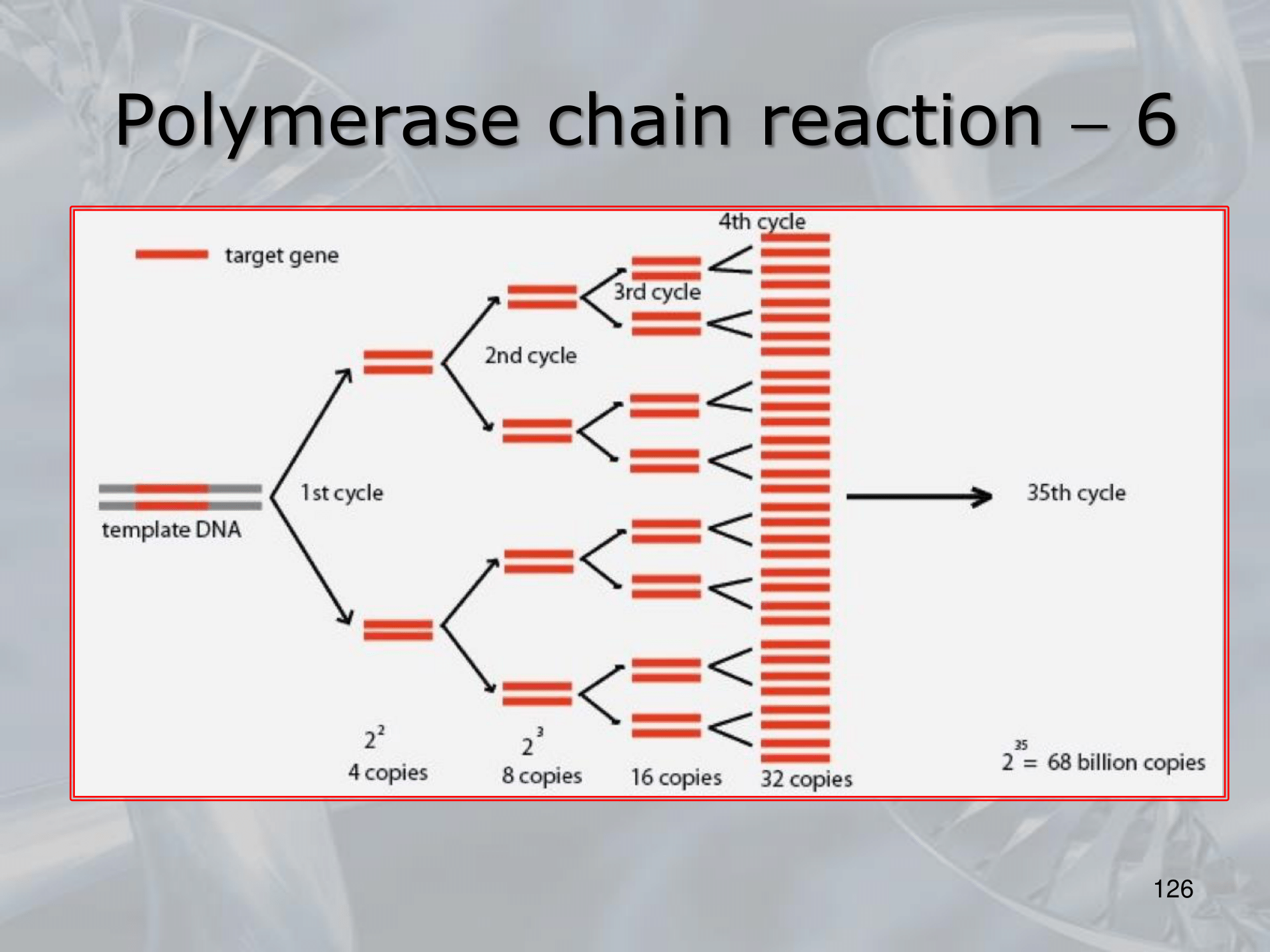 Polymerase chain reaction – 6

target gene

4th cycle

3rd cycle

2nd cycle

1st cycle

template DNA

35th cycle

$2^2$
4 copies

$2^3$
8 copies

16 copies

32 copies

$2^{35}$ = 68 billion copies

126